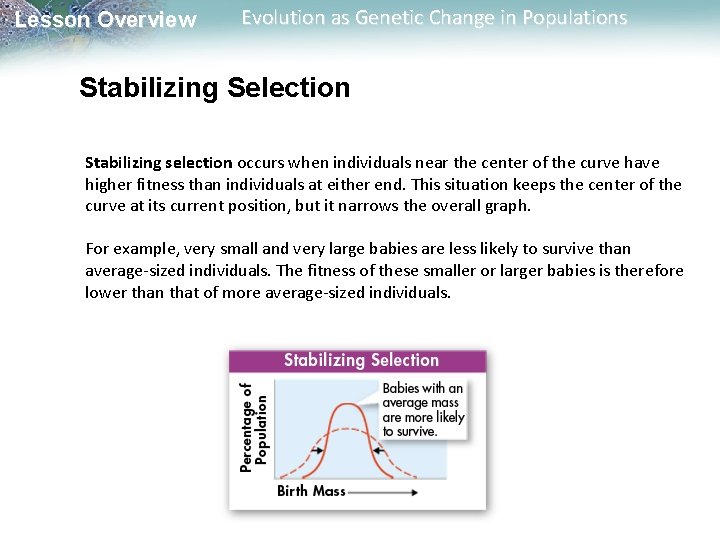 Lesson Overview Evolution as Genetic Change in Populations

Stabilizing Selection

Stabilizing selection occurs when individuals near the center of the curve have higher fitness than individuals at either end. This situation keeps the center of the curve at its current position, but it narrows the overall graph.

For example, very small and very large babies are less likely to survive than average-sized individuals. The fitness of these smaller or larger babies is therefore lower than that of more average-sized individuals.

Stabilizing Selection

Percentage of Population

Babies with an average mass are more likely to survive.

Birth Mass